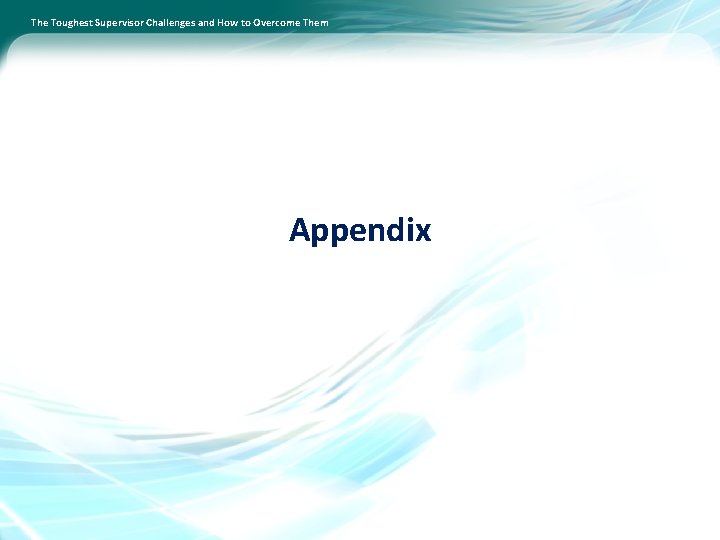 The Toughest Supervisor Challenges and How to Overcome Them

Appendix